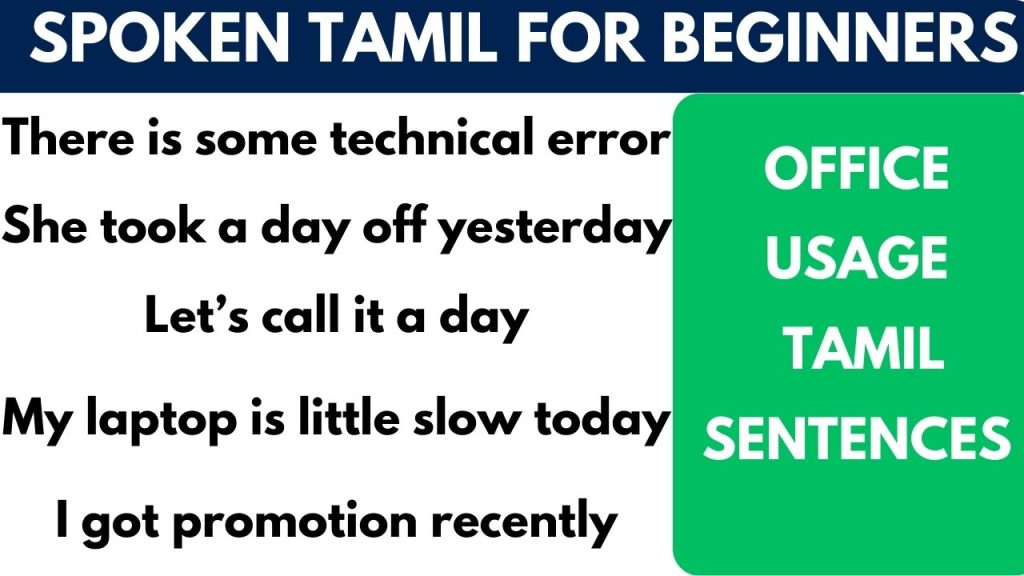 SPOKEN TAMIL FOR BEGINNERS

There is some technical error

She took a day off yesterday

Let's call it a day

My laptop is little slow today

I got promotion recently

OFFICE USAGE TAMIL SENTENCES